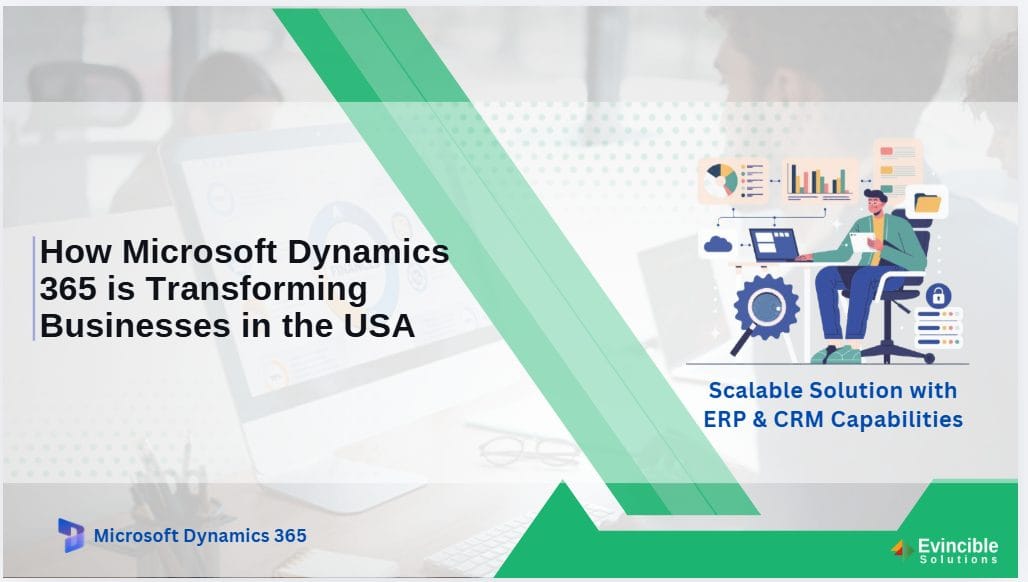 How Microsoft Dynamics 365 is Transforming Businesses in the USA

Scalable Solution with ERP & CRM Capabilities

Microsoft Dynamics 365

Evincible Solutions